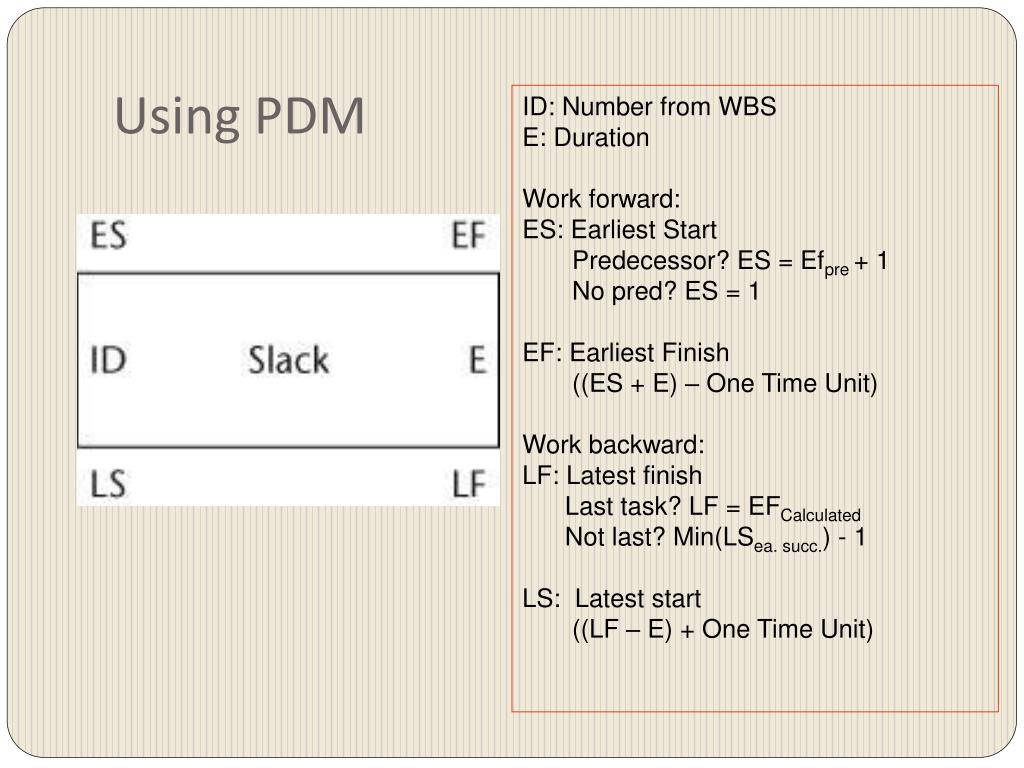 Using PDM

ES EF

ID Slack E

LS LF

ID: Number from WBS
E: Duration

Work forward:
ES: Earliest Start
Predecessor? ES = $Ef_{pre}$ + 1
No pred? ES = 1

EF: Earliest Finish
((ES + E) – One Time Unit)

Work backward:
LF: Latest finish
Last task? LF = $EF_{Calculated}$
Not last? Min($LS_{ea. succ.}$) - 1

LS: Latest start
((LF – E) + One Time Unit)